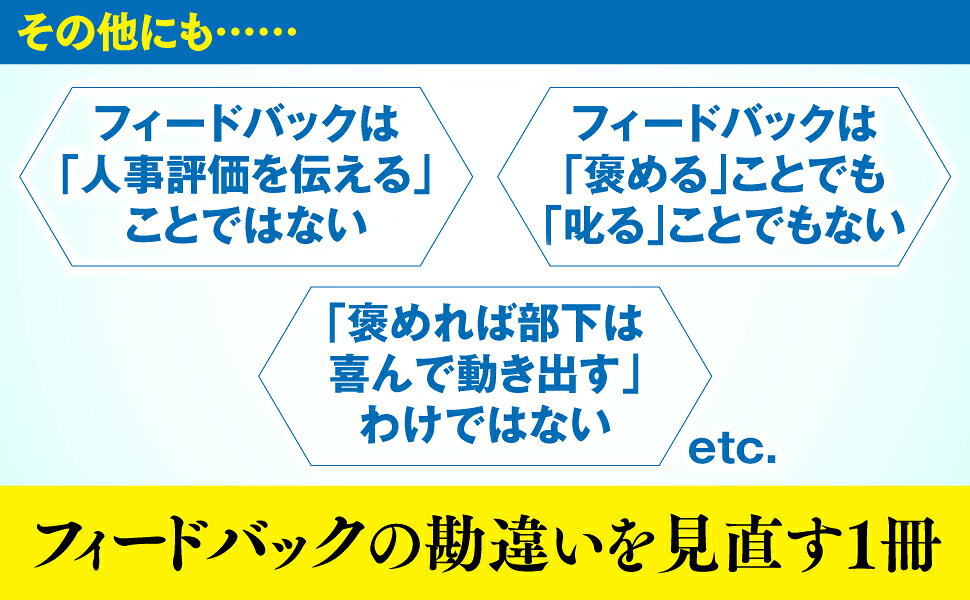 その他にも……

フィードバックは「人事評価を伝える」ことではない

フィードバックは「褒める」ことでも「叱る」ことでもない

「褒めれば部下は喜んで動き出す」わけではない

etc.

フィードバックの勘違いを見直す1冊